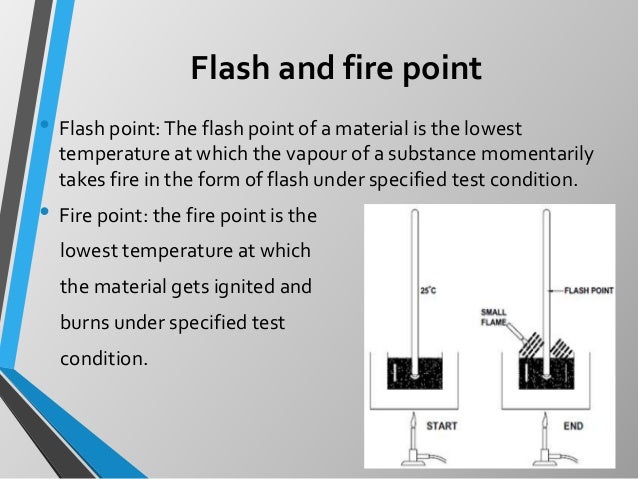 Flash and fire point

• Flash point: The flash point of a material is the lowest temperature at which the vapour of a substance momentarily takes fire in the form of flash under specified test condition.

• Fire point: the fire point is the lowest temperature at which the material gets ignited and burns under specified test condition.

25°C

FLASH POINT

SMALL FLAME

START

END